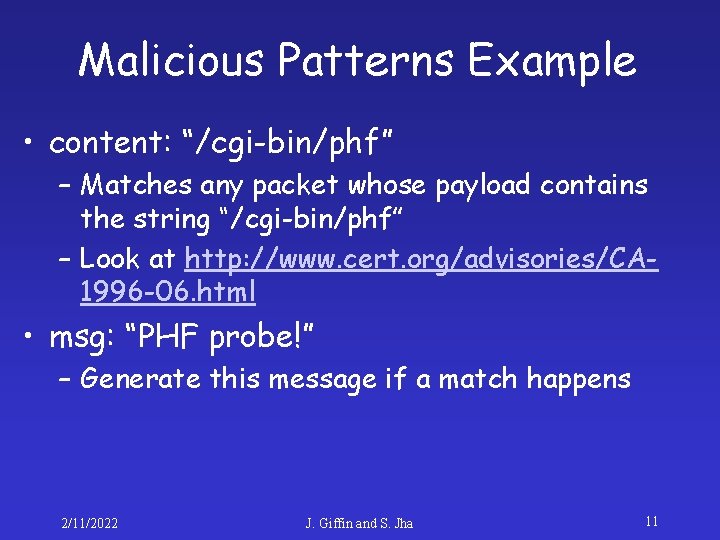 Malicious Patterns Example

• content: “/cgi-bin/phf”
  – Matches any packet whose payload contains the string “/cgi-bin/phf”
  – Look at http://www.cert.org/advisories/CA-1996-06.html
• msg: “PHF probe!”
  – Generate this message if a match happens

2/11/2022 J. Giffin and S. Jha 11